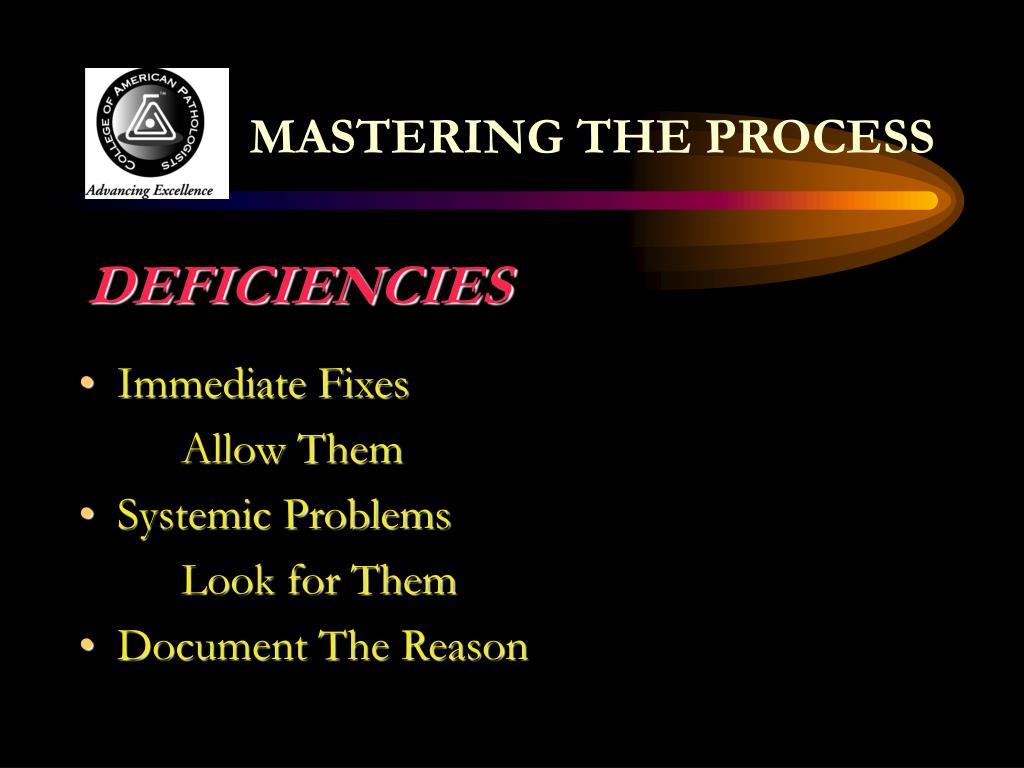 COLLEGE OF AMERICAN PATHOLOGISTS
Advancing Excellence

MASTERING THE PROCESS

DEFICIENCIES

• Immediate Fixes
Allow Them
• Systemic Problems
Look for Them
• Document The Reason